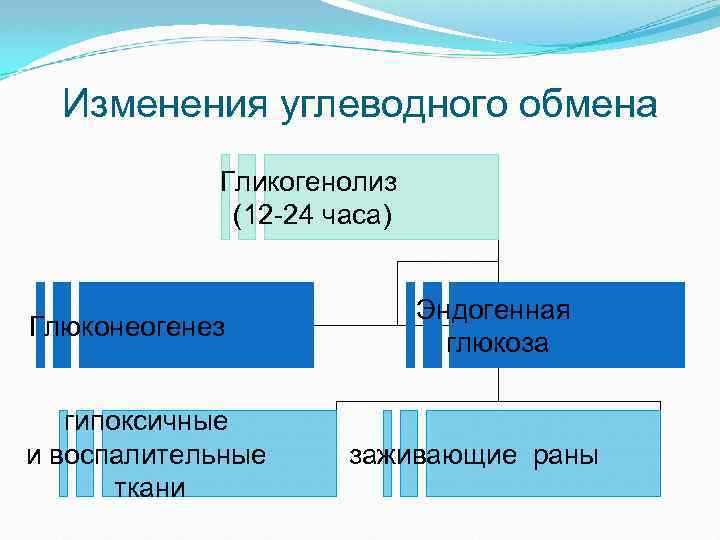 Изменения углеводного обмена

Гликогенолиз (12-24 часа)

Глюконеогенез

Эндогенная глюкоза

гипоксичные и воспалительные ткани

заживающие раны